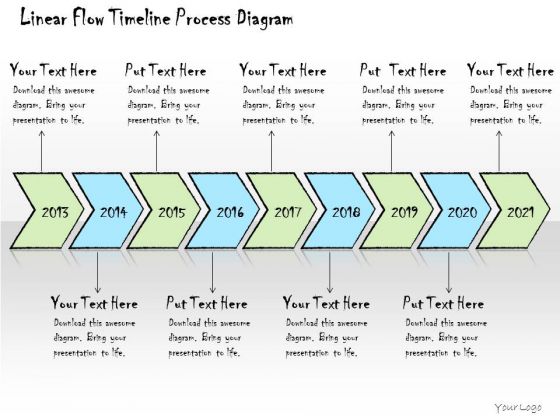 Linear Flow Timeline Process Diagram

Your Text Here
Download this awesome diagram. Bring your presentation to life.

Put Text Here
Download this awesome diagram. Bring your presentation to life.

Your Text Here
Download this awesome diagram. Bring your presentation to life.

Put Text Here
Download this awesome diagram. Bring your presentation to life.

Your Text Here
Download this awesome diagram. Bring your presentation to life.

2013 2014 2015 2016 2017 2018 2019 2020 2021

Your Text Here
Download this awesome diagram. Bring your presentation to life.

Put Text Here
Download this awesome diagram. Bring your presentation to life.

Your Text Here
Download this awesome diagram. Bring your presentation to life.

Put Text Here
Download this awesome diagram. Bring your presentation to life.

Your Logo